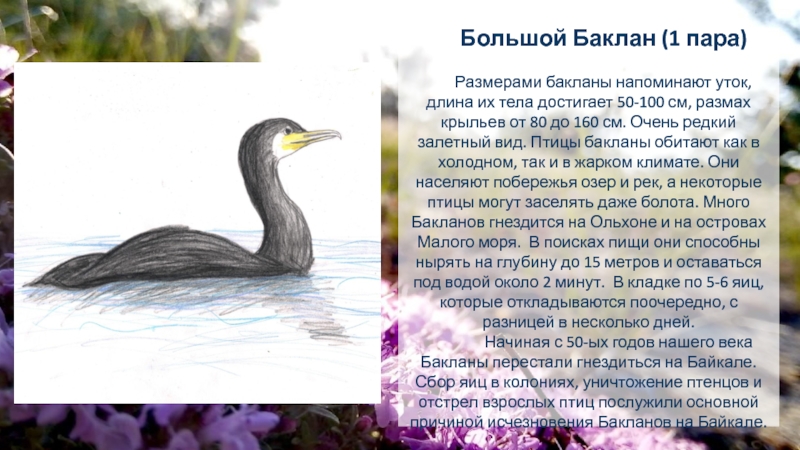 Большой Баклан (1 пара)

Размерами бакланы напоминают уток, длина их тела достигает 50-100 см, размах крыльев от 80 до 160 см. Очень редкий залетный вид. Птицы бакланы обитают как в холодном, так и в жарком климате. Они населяют побережья озер и рек, а некоторые птицы могут заселять даже болота. Много Бакланов гнездится на Ольхоне и на островах Малого моря. В поисках пищи они способны нырять на глубину до 15 метров и оставаться под водой около 2 минут. В кладке по 5-6 яиц, которые откладываются поочередно, с разницей в несколько дней.

Начиная с 50-ых годов нашего века Бакланы перестали гнездиться на Байкале. Сбор яиц в колониях, уничтожение птенцов и отстрел взрослых птиц послужили основной причиной исчезновения Бакланов на Байкале.